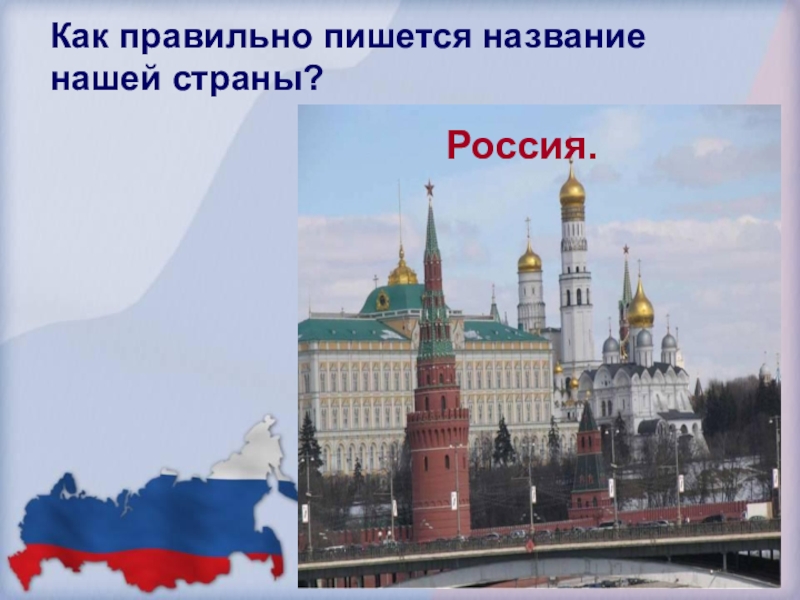 Как правильно пишется название нашей страны?

Россия.